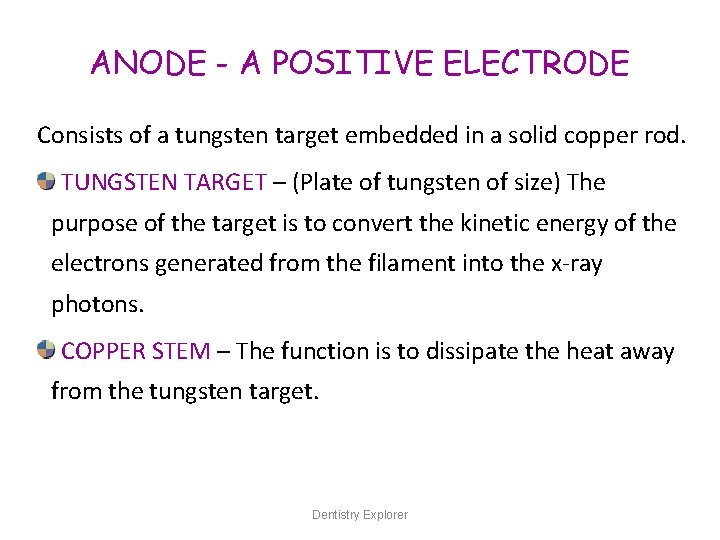 ANODE - A POSITIVE ELECTRODE

Consists of a tungsten target embedded in a solid copper rod.

TUNGSTEN TARGET – (Plate of tungsten of size) The purpose of the target is to convert the kinetic energy of the electrons generated from the filament into the x-ray photons.

COPPER STEM – The function is to dissipate the heat away from the tungsten target.

Dentistry Explorer